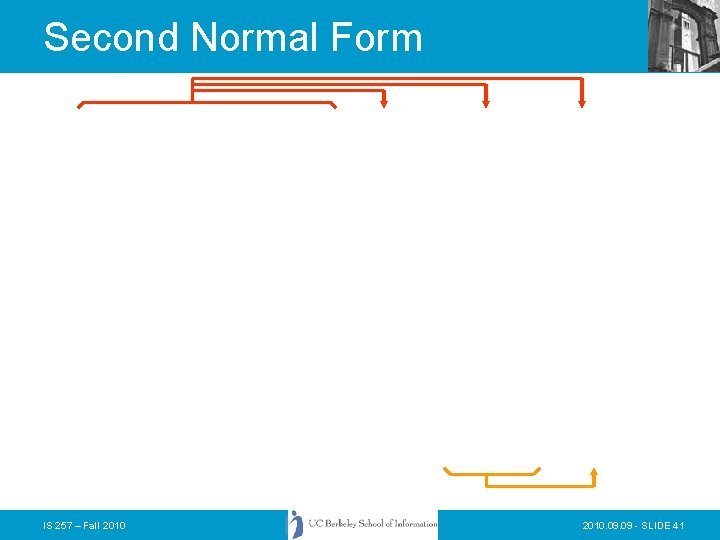 Second Normal Form

IS 257 – Fall 2010

UC Berkeley School of Information

2010.09.09 - SLIDE 41